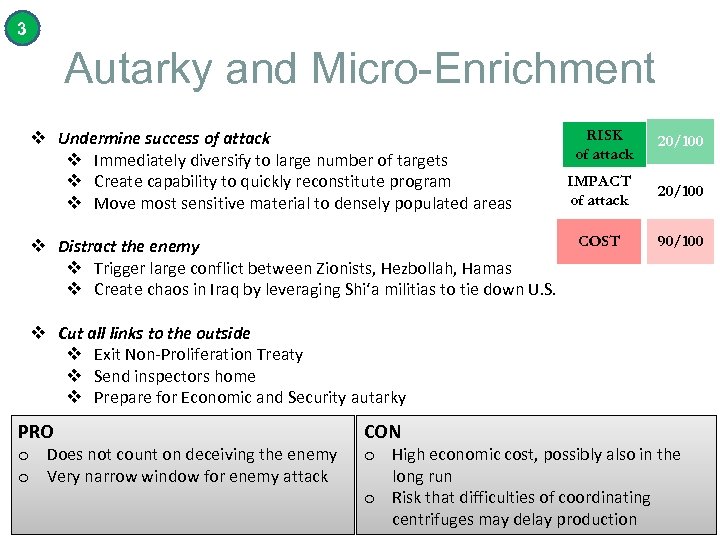 3

Autarky and Micro-Enrichment

❖ Undermine success of attack
❖ Immediately diversify to large number of targets
❖ Create capability to quickly reconstitute program
❖ Move most sensitive material to densely populated areas

❖ Distract the enemy
❖ Trigger large conflict between Zionists, Hezbollah, Hamas
❖ Create chaos in Iraq by leveraging Shi'a militias to tie down U.S.

❖ Cut all links to the outside
❖ Exit Non-Proliferation Treaty
❖ Send inspectors home
❖ Prepare for Economic and Security autarky

| RISK of attack | 20/100 |
|---|---|
| IMPACT of attack | 20/100 |
| COST | 90/100 |

PRO
o Does not count on deceiving the enemy
o Very narrow window for enemy attack

CON
o High economic cost, possibly also in the long run
o Risk that difficulties of coordinating centrifuges may delay production